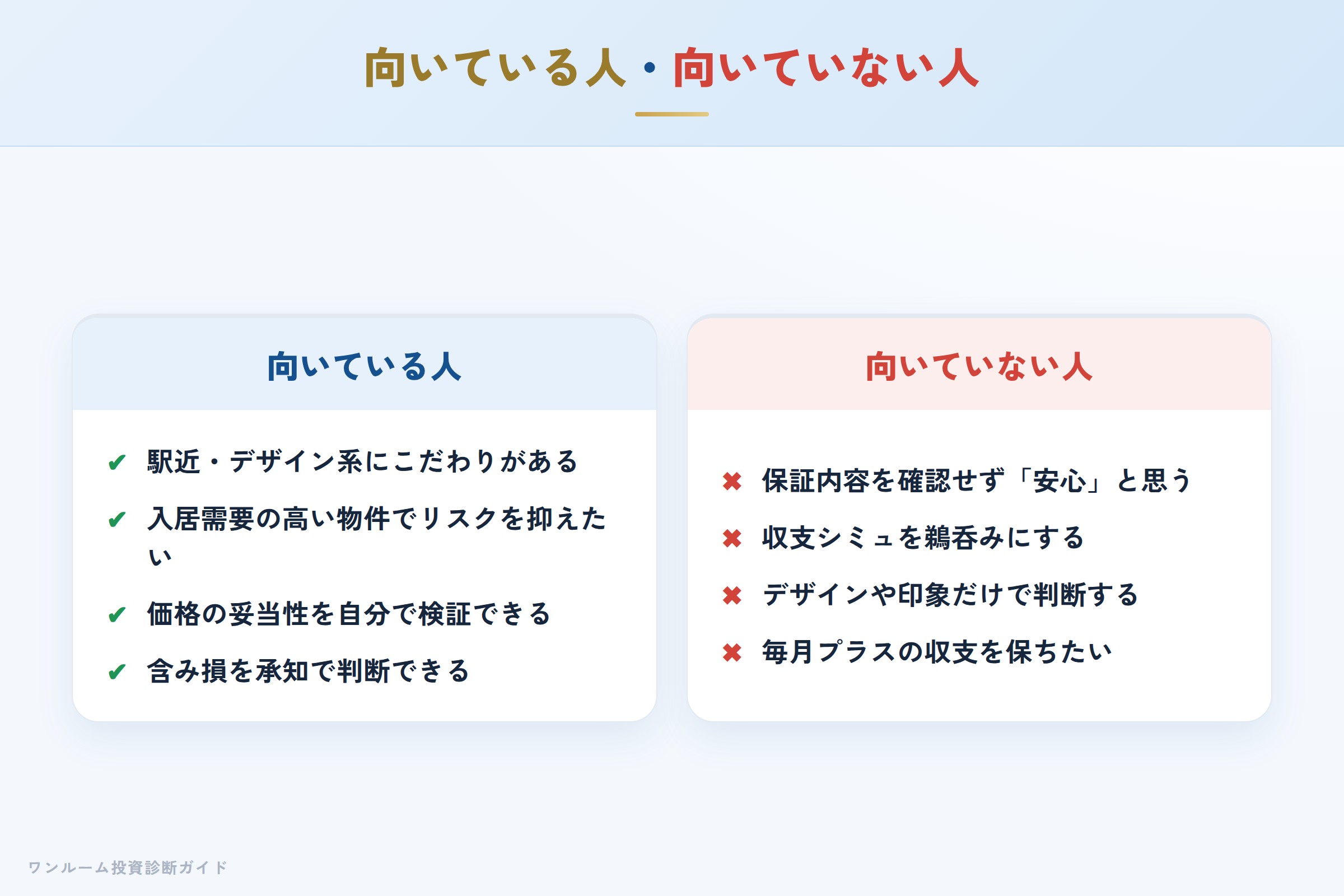 向いている人・向いていない人

向いている人

✔ 駅近・デザイン系にこだわりがある
✔ 入居需要の高い物件でリスクを抑えたい
✔ 価格の妥当性を自分で検証できる
✔ 含み損を承知で判断できる

向いていない人

✖ 保証内容を確認せず「安心」と思う
✖ 収支シミュを鵜呑みにする
✖ デザインや印象だけで判断する
✖ 毎月プラスの収支を保ちたい

ワンルーム投資診断ガイド